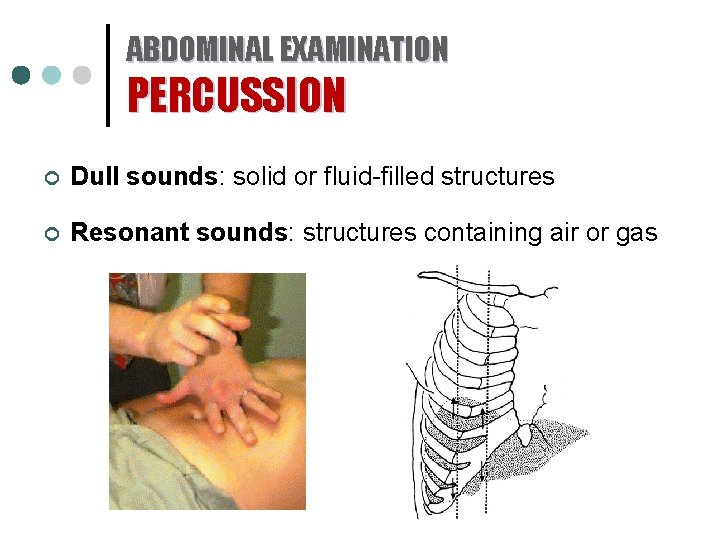 ABDOMINAL EXAMINATION
PERCUSSION

• Dull sounds: solid or fluid-filled structures

• Resonant sounds: structures containing air or gas